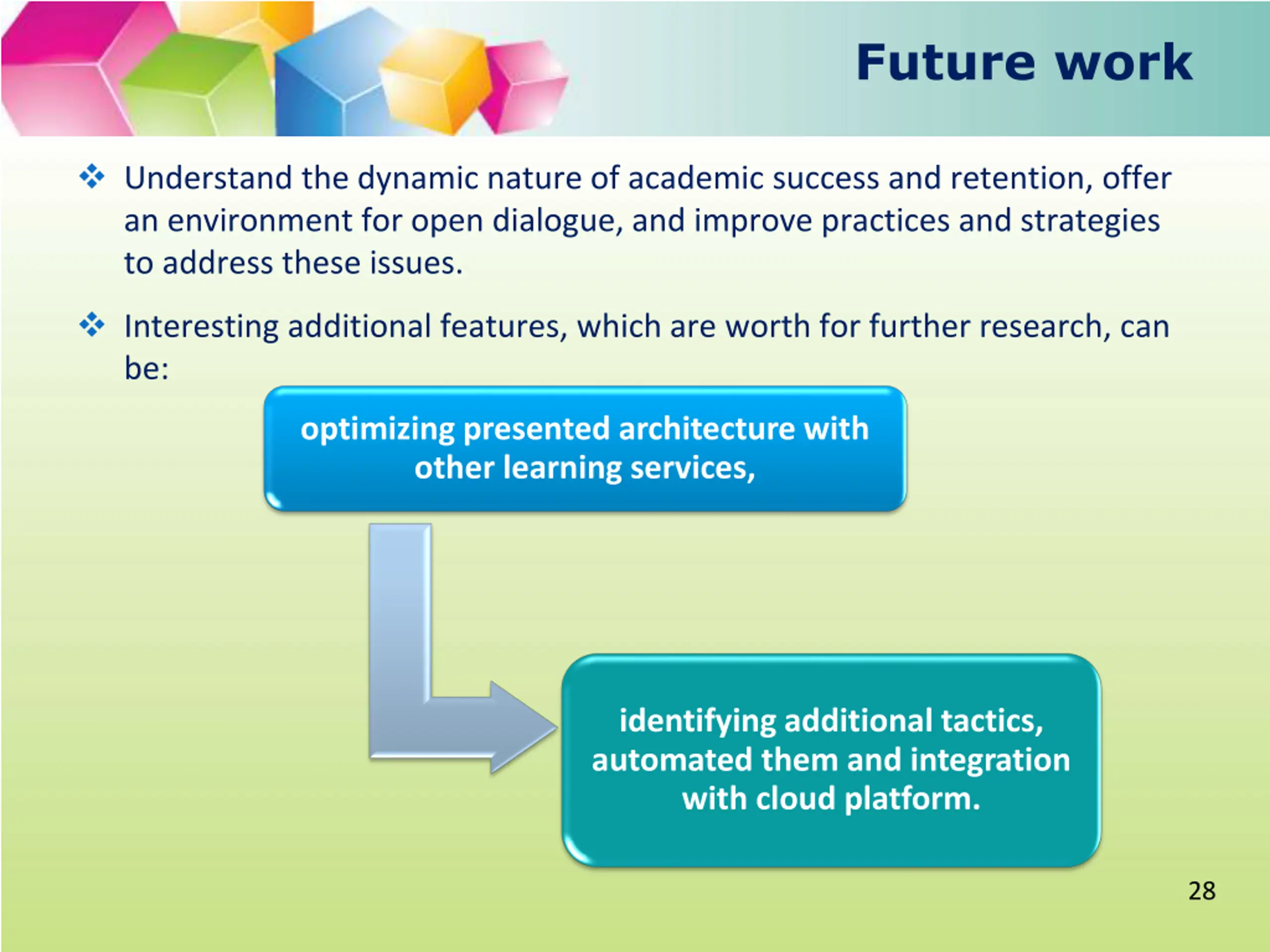 Future work

❖ Understand the dynamic nature of academic success and retention, offer an environment for open dialogue, and improve practices and strategies to address these issues.

❖ Interesting additional features, which are worth for further research, can be:

optimizing presented architecture with other learning services,

identifying additional tactics, automated them and integration with cloud platform.

28